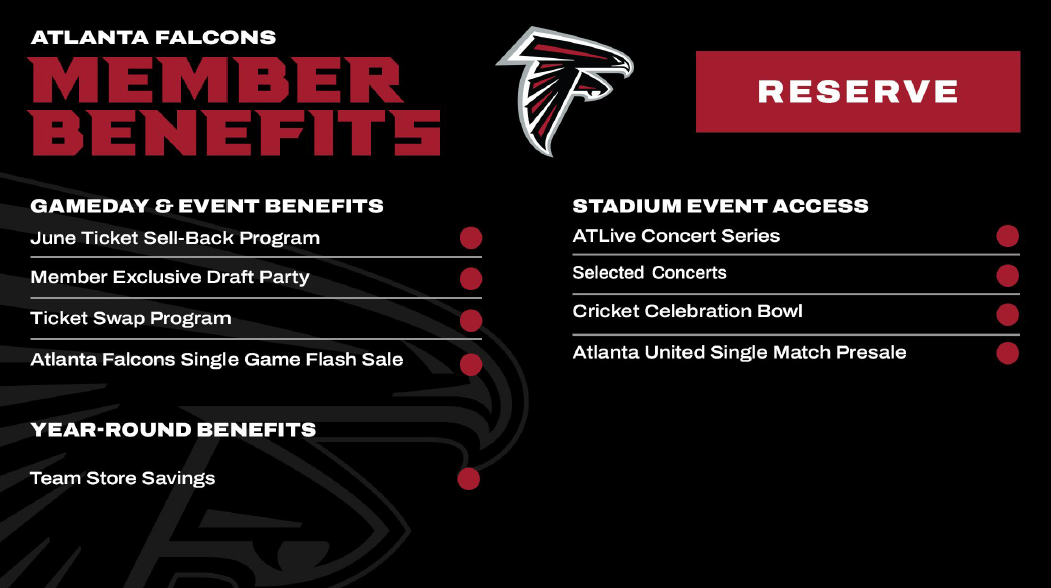 ATLANTA FALCONS
MEMBER BENEFITS

RESERVE

GAMEDAY & EVENT BENEFITS
June Ticket Sell-Back Program
Member Exclusive Draft Party
Ticket Swap Program
Atlanta Falcons Single Game Flash Sale

YEAR-ROUND BENEFITS
Team Store Savings

STADIUM EVENT ACCESS
ATLive Concert Series
Selected Concerts
Cricket Celebration Bowl
Atlanta United Single Match Presale